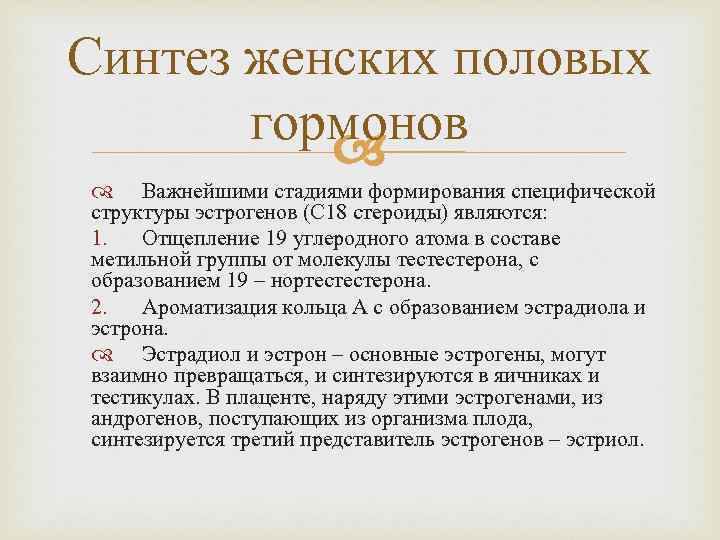 Синтез женских половых гормонов

Важнейшими стадиями формирования специфической структуры эстрогенов (С18 стероиды) являются:

1. Отщепление 19 углеродного атома в составе метильной группы от молекулы тестестерона, с образованием 19 – нортестестерона.

2. Ароматизация кольца А с образованием эстрадиола и эстрона.

Эстрадиол и эстрон – основные эстрогены, могут взаимно превращаться, и синтезируются в яичниках и тестикулах. В плаценте, наряду этими эстрогенами, из андрогенов, поступающих из организма плода, синтезируется третий представитель эстрогенов – эстриол.